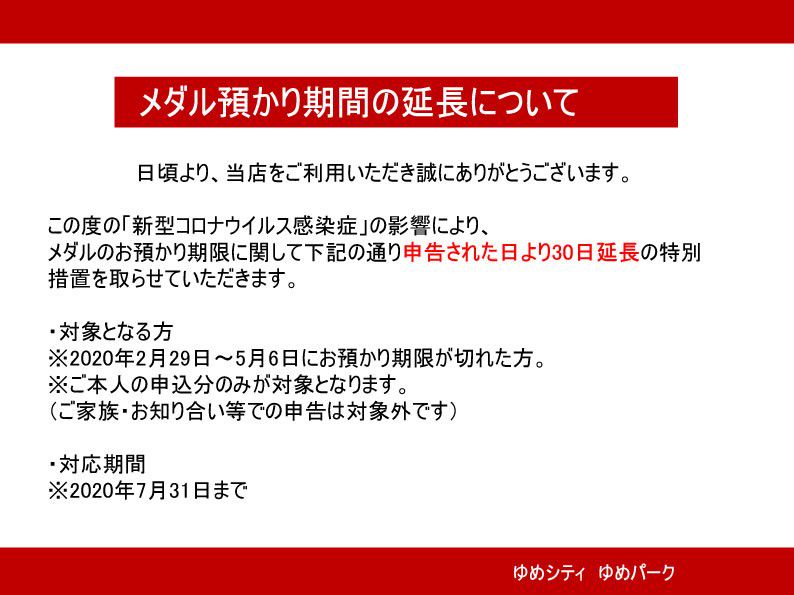 メダル預かり期間の延長について

日頃より、当店をご利用いただき誠にありがとうございます。

この度の「新型コロナウイルス感染症」の影響により、メダルのお預かり期限に関して下記の通り申告された日より30日延長の特別措置を取らせていただきます。

・対象となる方
※2020年2月29日～5月6日にお預かり期限が切れた方。
※ご本人の申込分のみが対象となります。
（ご家族・お知り合い等での申告は対象外です）

・対応期間
※2020年7月31日まで

ゆめシティ ゆめパーク